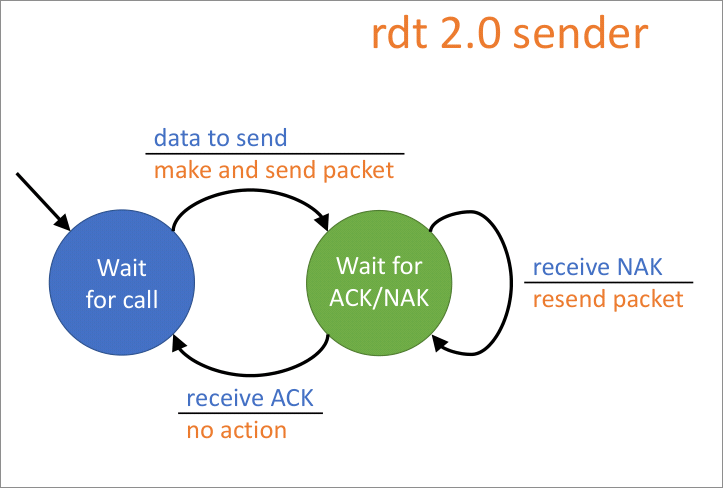 rdt 2.0 sender

data to send
make and send packet

Wait for call

Wait for ACK/NAK

receive NAK
resend packet

receive ACK
no action